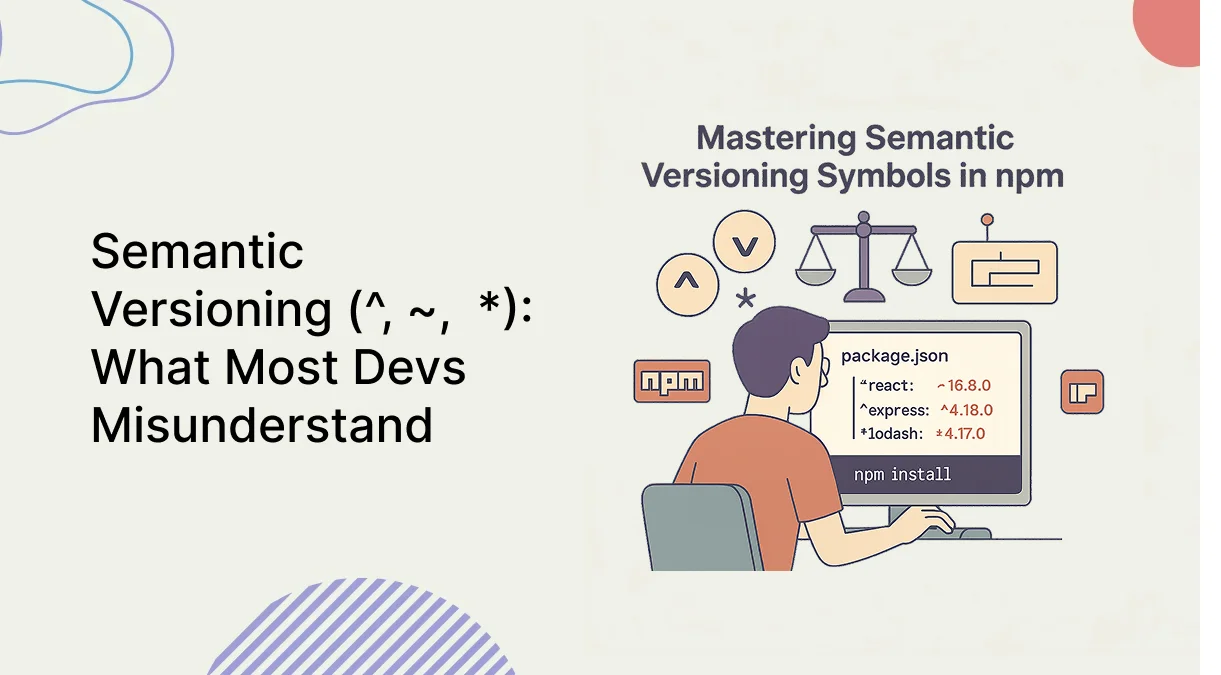 Semantic Versioning (^, ~, *): What Most Devs Misunderstand

Mastering Semantic Versioning Symbols in npm

^

v

*

npm

package.json

"react: ~16.8.0
^express: ^4.18.0
*lodash: ±4.17.0

npm install